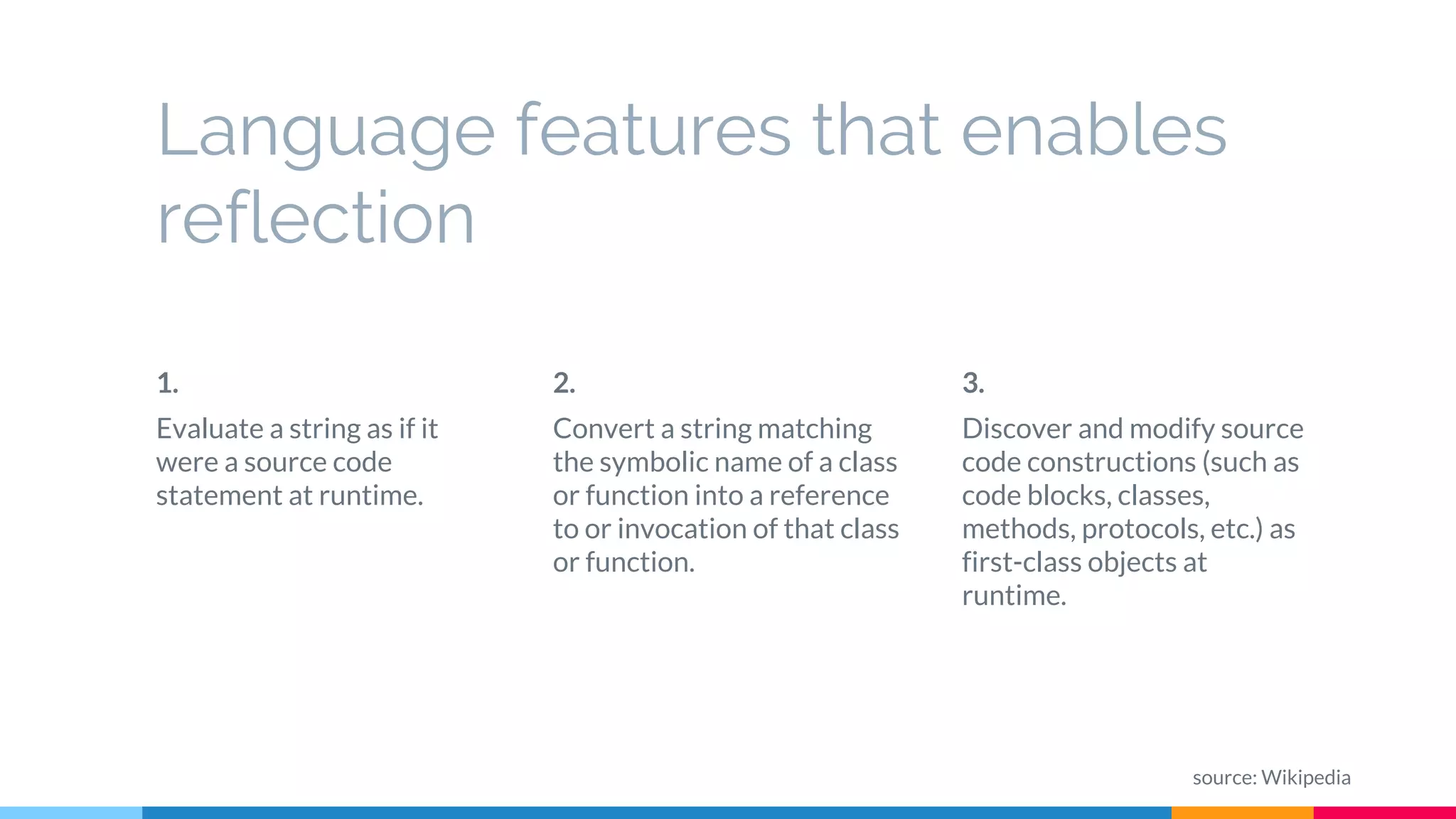 Language features that enables reflection

1.

Evaluate a string as if it were a source code statement at runtime.

2.

Convert a string matching the symbolic name of a class or function into a reference to or invocation of that class or function.

3.

Discover and modify source code constructions (such as code blocks, classes, methods, protocols, etc.) as first-class objects at runtime.

source: Wikipedia